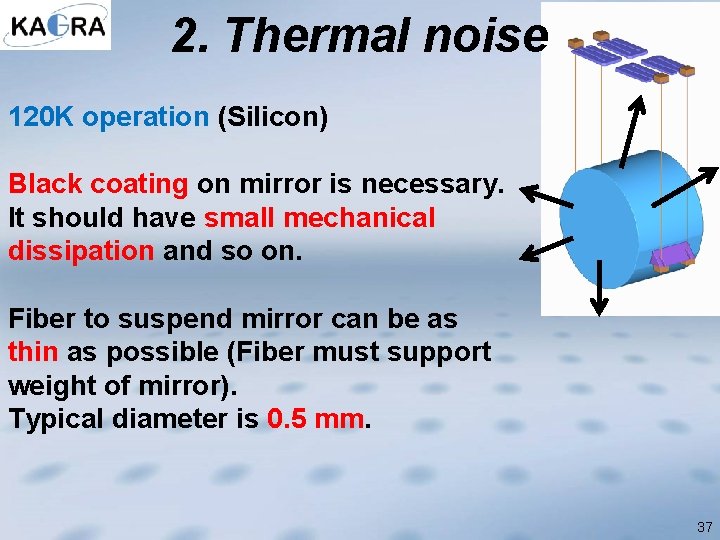 KAGRA

2. Thermal noise

120K operation (Silicon)

Black coating on mirror is necessary. It should have small mechanical dissipation and so on.

Fiber to suspend mirror can be as thin as possible (Fiber must support weight of mirror).
Typical diameter is 0.5 mm.

37